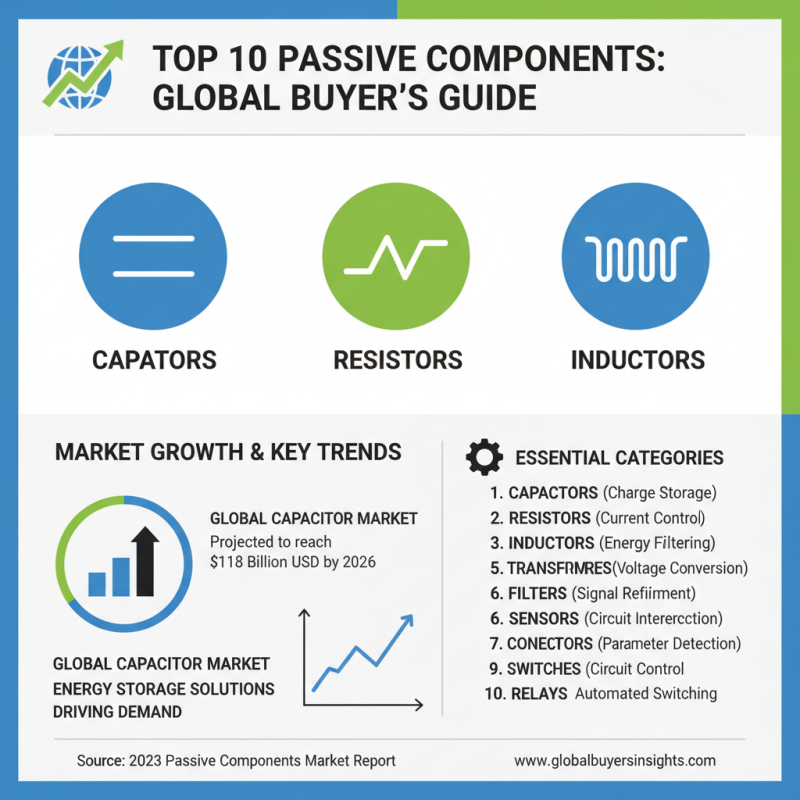 TOP 10 PASSIVE COMPONENTS: GLOBAL BUYER'S GUIDE

CAPATORS

RESISTORS

INDUCTORS

MARKET GROWTH & KEY TRENDS

GLOBAL CAPACITOR MARKET
Projected to reach $118 Billion USD by 2026

GLOBAL CAPACITOR MARKET
ENERGY STORAGE SOLUTIONS DRIVING DEMAND

ESSENTIAL CATEGORIES

1. CAPACTORS (Charge Storage)
2. RESISTORS (Current Control)
3. INDUCTORS (Energy Filtering)
5. TRANSFRMRES(Voltage Conversion)
6. FILTERS (Signal Refiirment)
6. SENSORS (Circuit Interercction)
7. CONECTORS (Parameter Detection)
9. SWITCHES (Circuit Control
10. RELAYS Automated Switching

Source: 2023 Passive Components Market Report

www.globalbuyersinsights.com